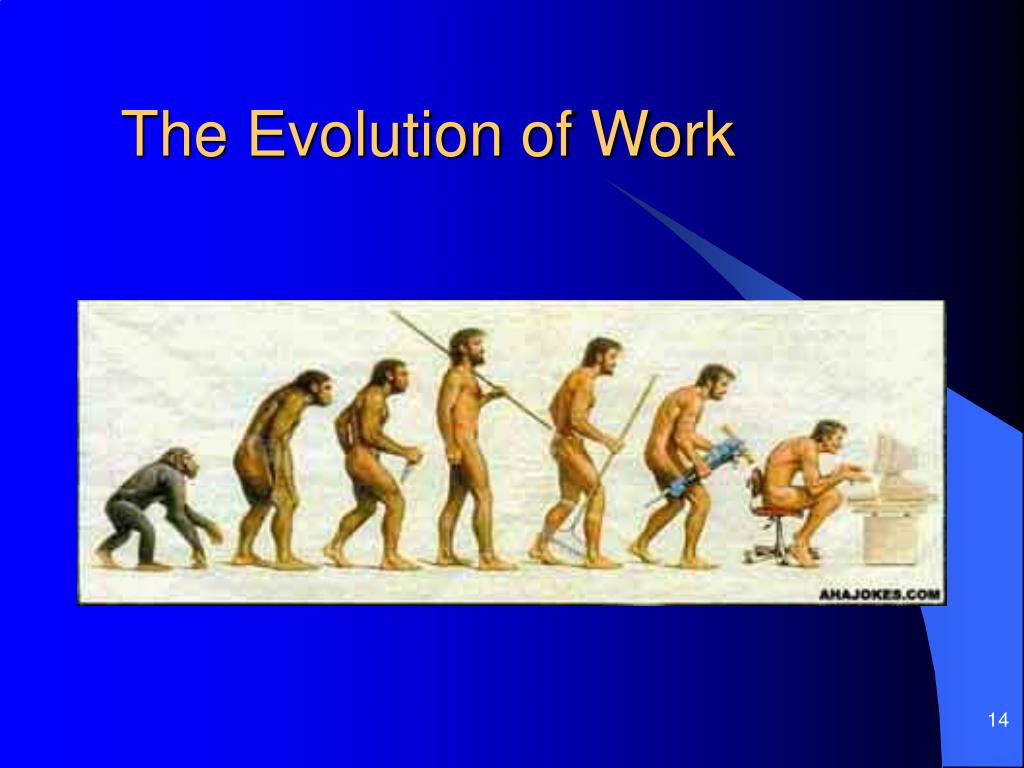 The Evolution of Work

AHAJOKES.COM

14